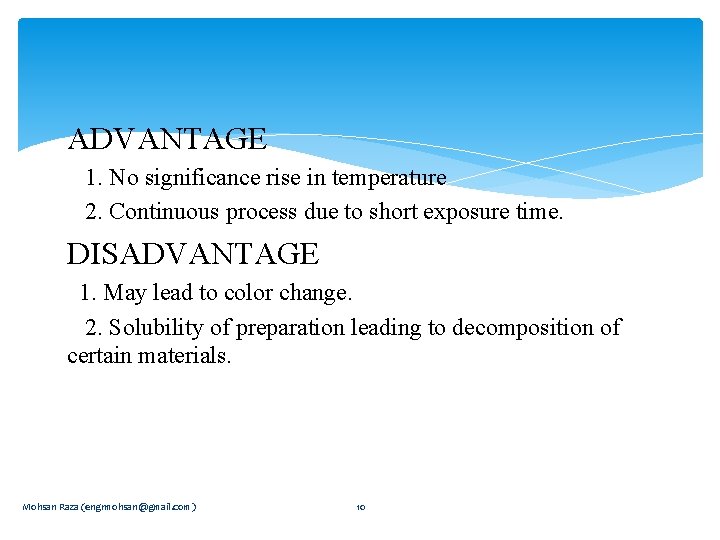 ADVANTAGE

1. No significance rise in temperature

2. Continuous process due to short exposure time.

DISADVANTAGE

1. May lead to color change.

2. Solubility of preparation leading to decomposition of certain materials.

Mohsan Raza (engmohsan@gmail.com )

10